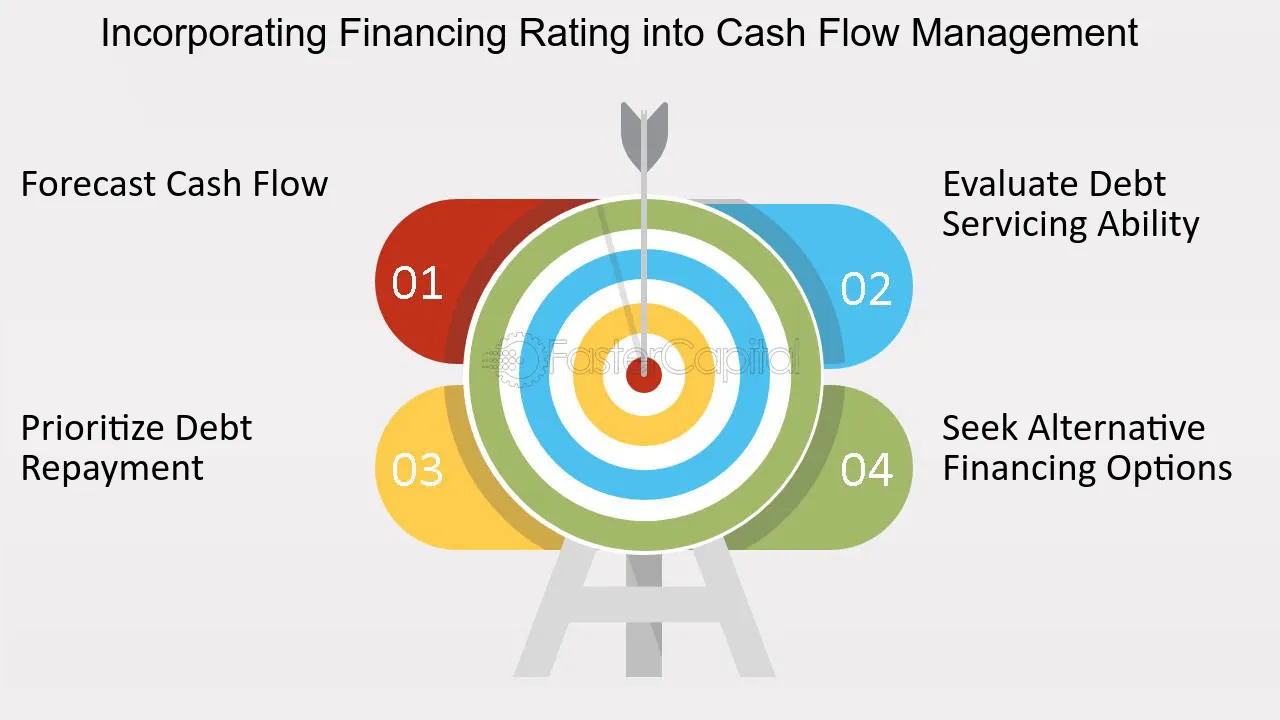 Incorporating Financing Rating into Cash Flow Management

Forecast Cash Flow

01

Evaluate Debt Servicing Ability

02

FasterCapital

Prioritize Debt Repayment

03

Seek Alternative Financing Options

04